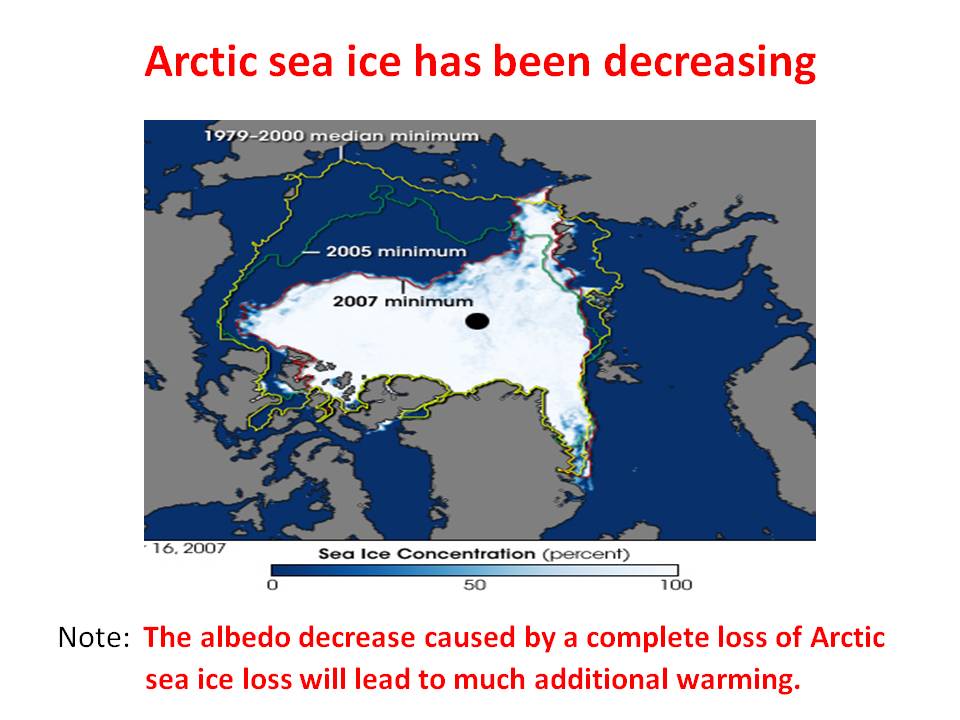 Arctic sea ice has been decreasing

1979-2000 median minimum

2005 minimum

2007 minimum

16, 2007

Sea Ice Concentration (percent)

0

50

100

Note: The albedo decrease caused by a complete loss of Arctic sea ice loss will lead to much additional warming.